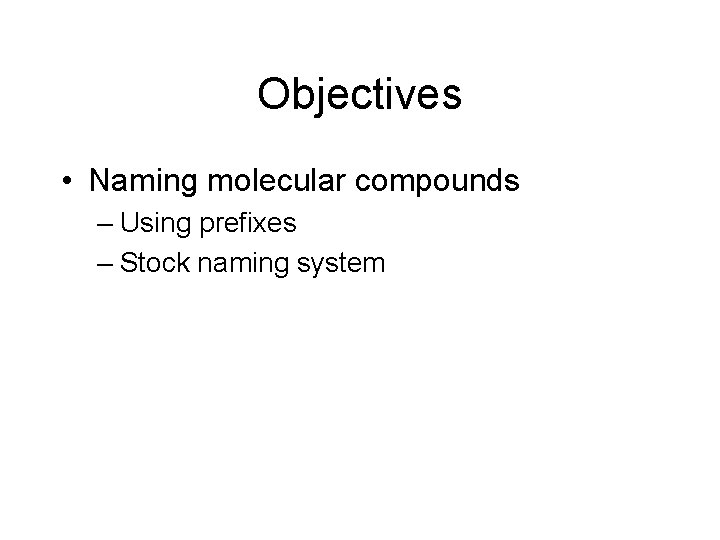 Objectives

• Naming molecular compounds
  – Using prefixes
  – Stock naming system